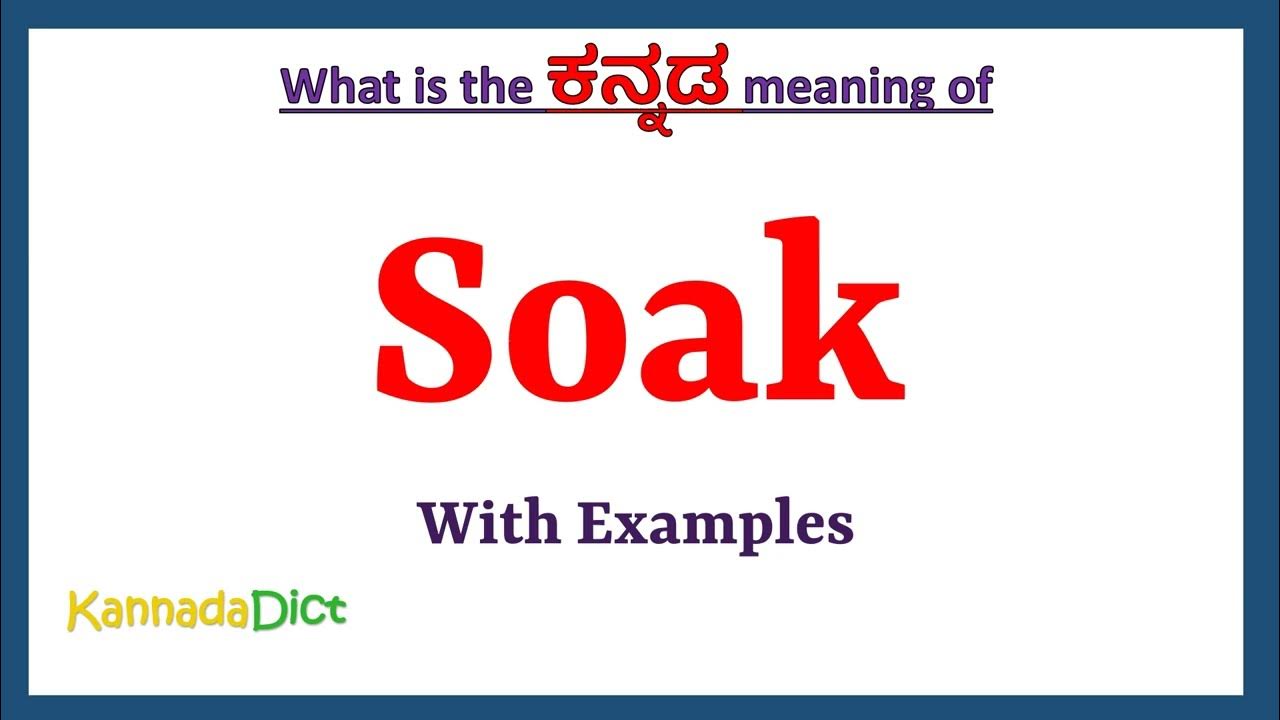 What is the ಕನ್ನಡ meaning of

Soak

With Examples

KannadaDict